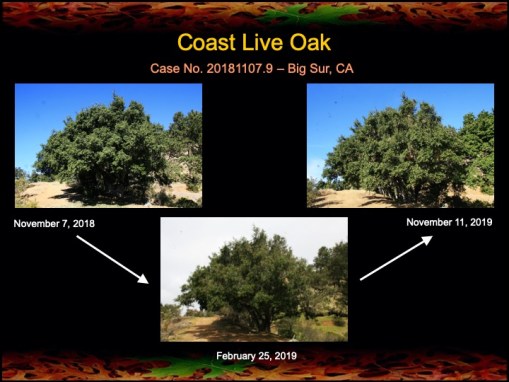 Coast Live Oak

Case No. 20181107.9 – Big Sur, CA

November 7, 2018

November 11, 2019

February 25, 2019